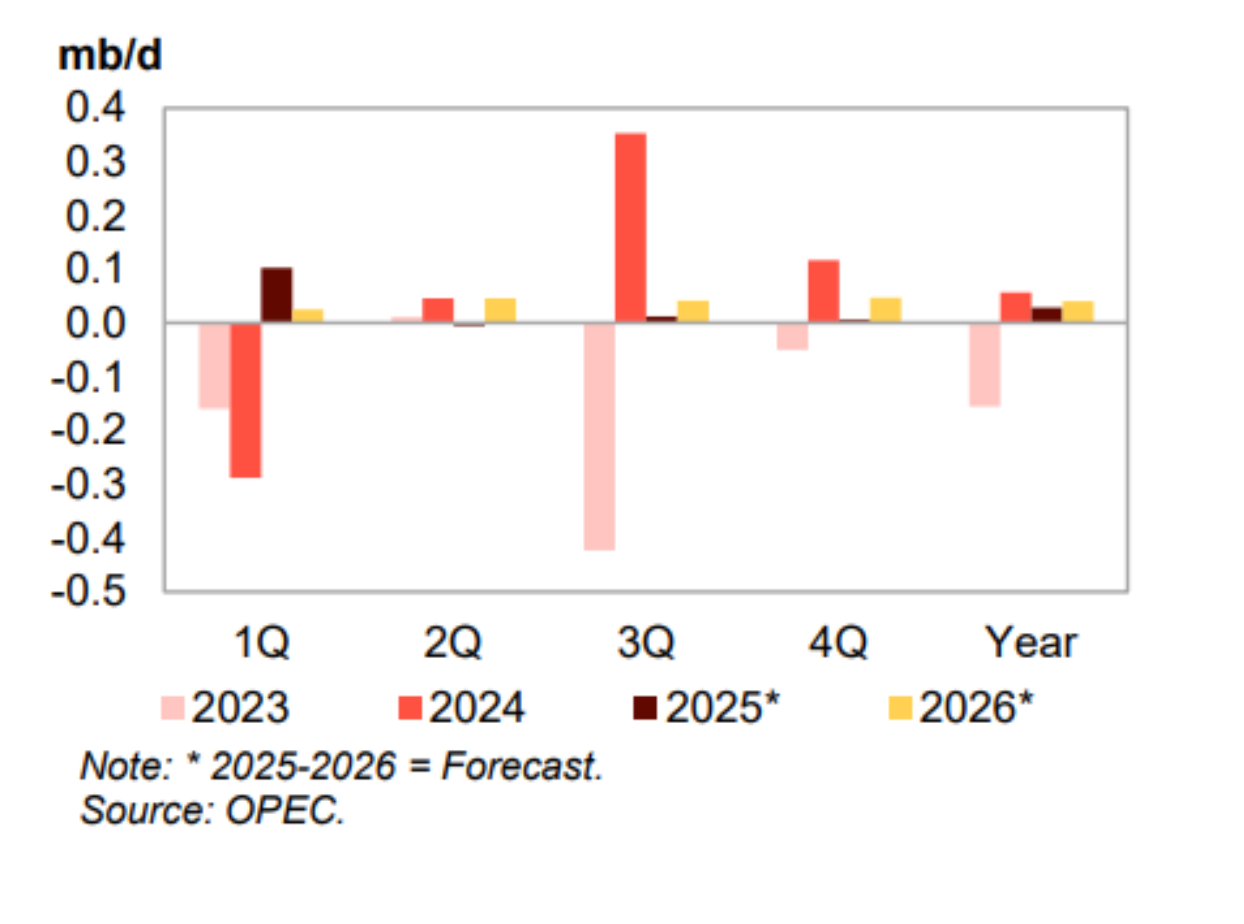 mb/d
0.4
0.3
0.2
0.1
0.0
-0.1
-0.2
-0.3
-0.4
-0.5

1Q 2Q 3Q 4Q Year

2023 2024 2025* 2026*

Note: * 2025-2026 = Forecast.
Source: OPEC.